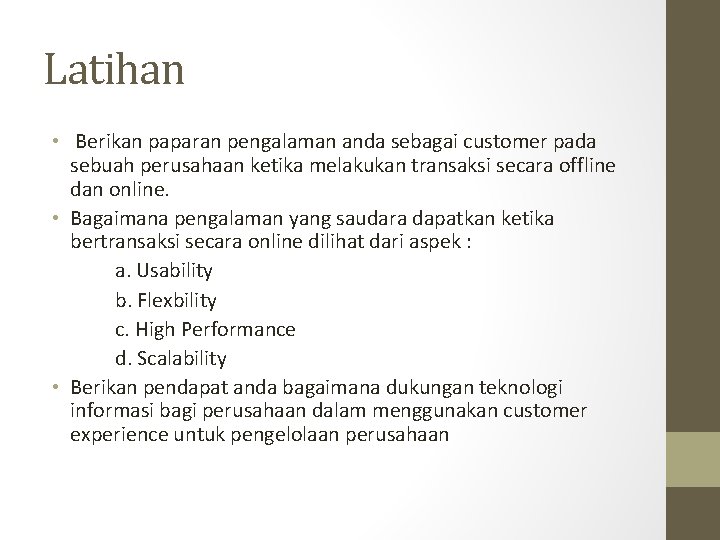 Latihan

• Berikan paparan pengalaman anda sebagai customer pada sebuah perusahaan ketika melakukan transaksi secara offline dan online.

• Bagaimana pengalaman yang saudara dapatkan ketika bertransaksi secara online dilihat dari aspek :

a. Usability

b. Flexbility

c. High Performance

d. Scalability

• Berikan pendapat anda bagaimana dukungan teknologi informasi bagi perusahaan dalam menggunakan customer experience untuk pengelolaan perusahaan